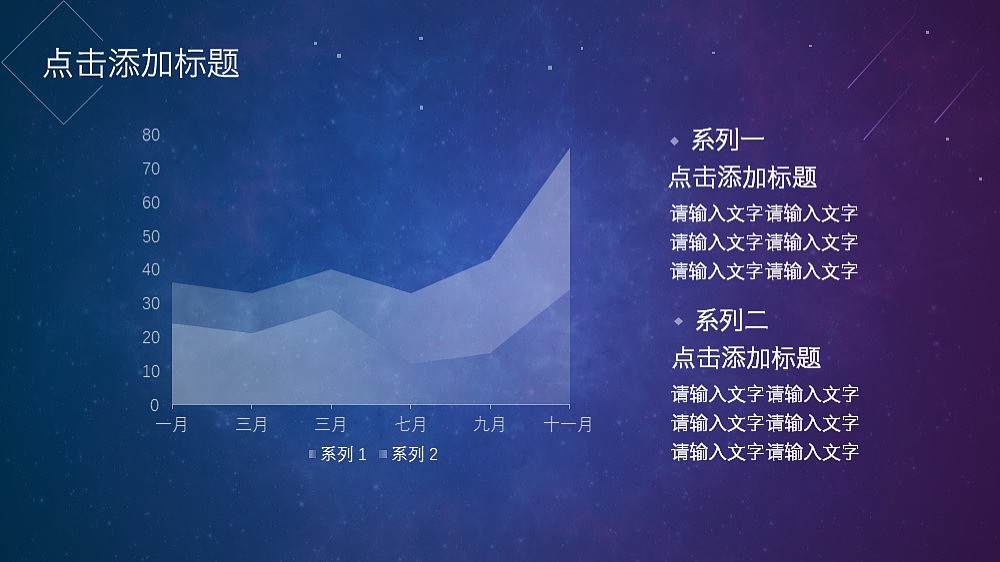 点击添加标题

80
70
60
50
40
30
20
10
0

一月 三月 三月 七月 九月 十一月

系列 1 系列 2

系列一
点击添加标题
请输入文字 请输入文字
请输入文字 请输入文字
请输入文字 请输入文字

系列二
点击添加标题
请输入文字 请输入文字
请输入文字 请输入文字
请输入文字 请输入文字